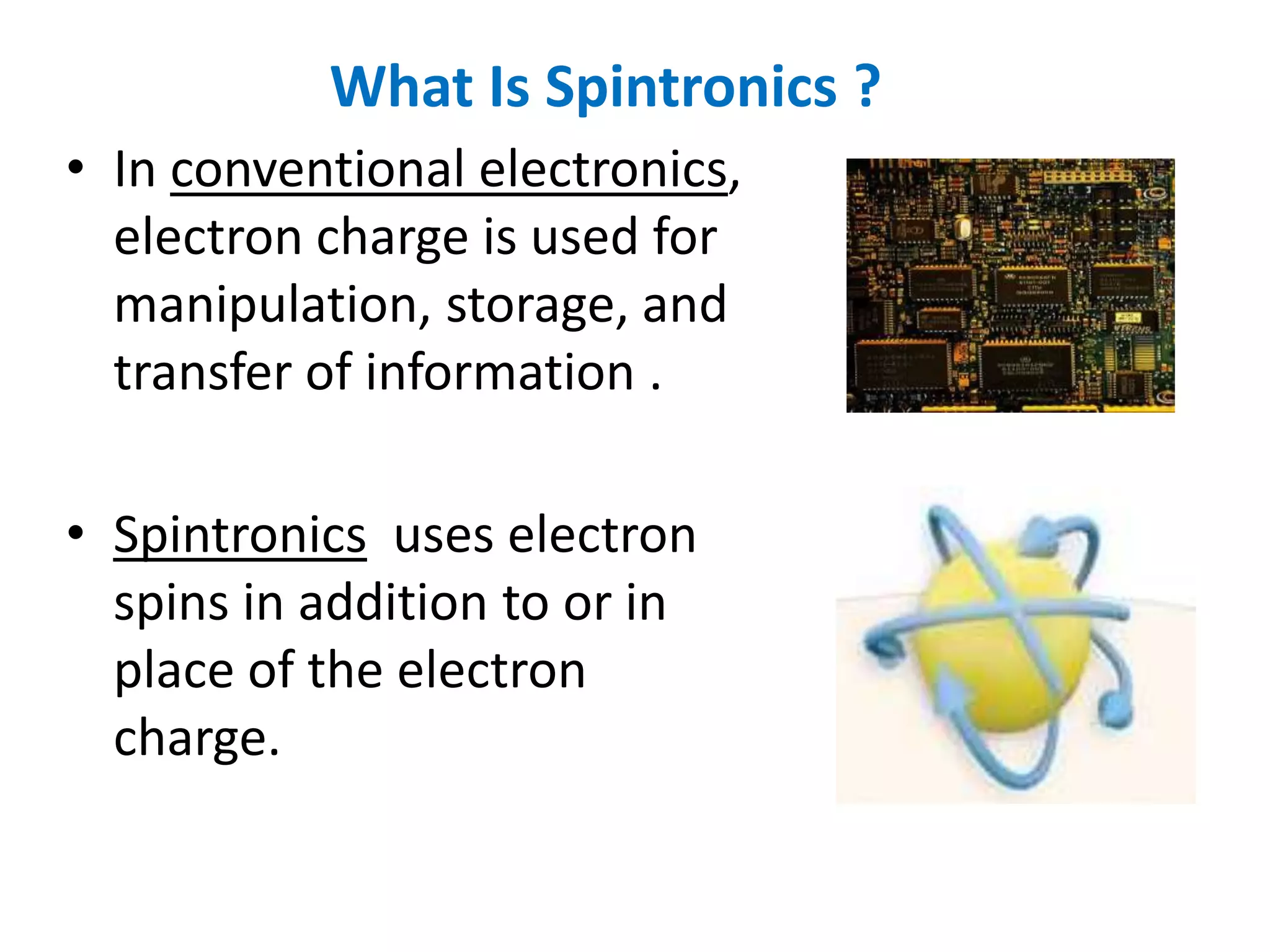 What Is Spintronics ?

• In conventional electronics, electron charge is used for manipulation, storage, and transfer of information .

• Spintronics uses electron spins in addition to or in place of the electron charge.